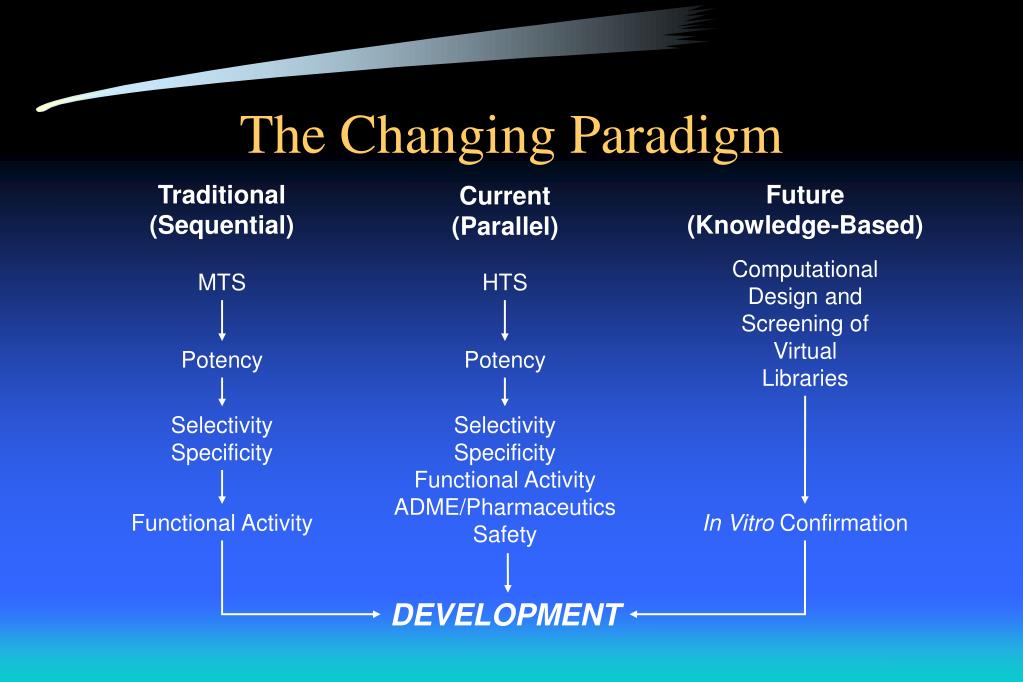 The Changing Paradigm

Traditional (Sequential)

MTS

Potency

Selectivity
Specificity

Functional Activity

Current (Parallel)

HTS

Potency

Selectivity
Specificity
Functional Activity
ADME/Pharmaceutics
Safety

Future (Knowledge-Based)

Computational Design and Screening of Virtual Libraries

In Vitro Confirmation

DEVELOPMENT